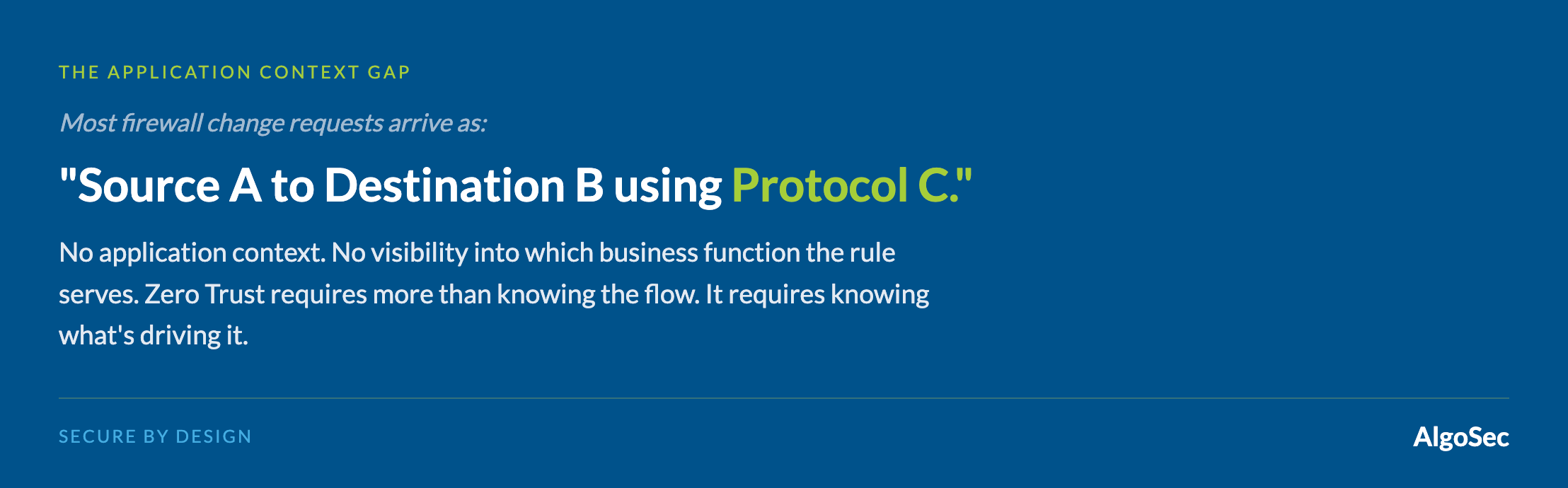 THE APPLICATION CONTEXT GAP

Most firewall change requests arrive as:

"Source A to Destination B using Protocol C."

No application context. No visibility into which business function the rule serves. Zero Trust requires more than knowing the flow. It requires knowing what's driving it.

SECURE BY DESIGN

AlgoSec